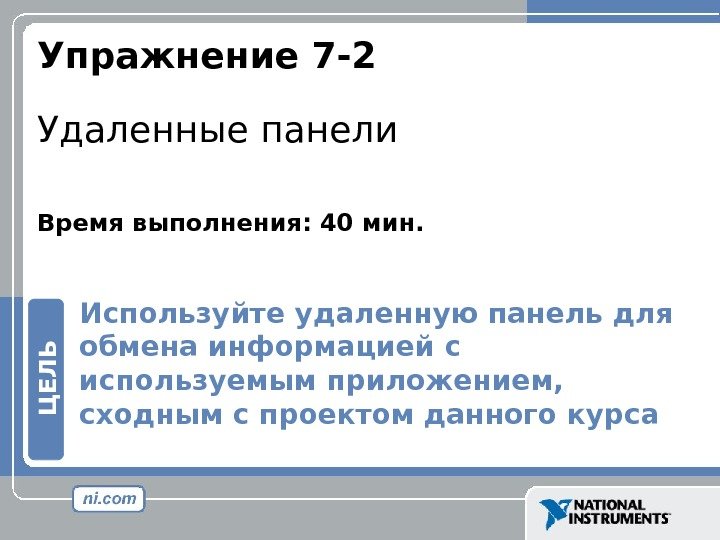 Упражнение 7-2

Удаленные панели

Время выполнения: 40 мин.

ЦЕЛЬ

Используйте удаленную панель для обмена информацией с используемым приложением, сходным с проектом данного курса

ni.com

NATIONAL INSTRUMENTS